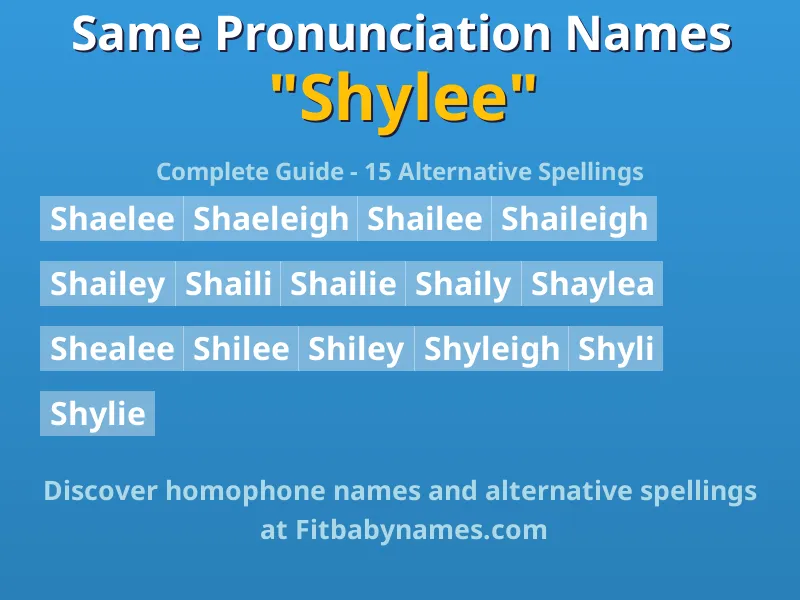 Same Pronunciation Names
"Shylee"

Complete Guide - 15 Alternative Spellings

Shaelee Shaeleigh Shailee Shaileigh

Shailey Shaili Shailie Shaily Shaylea

Shealee Shilee Shiley Shyleigh Shyli

Shylie

Discover homophone names and alternative spellings at Fitbabynames.com